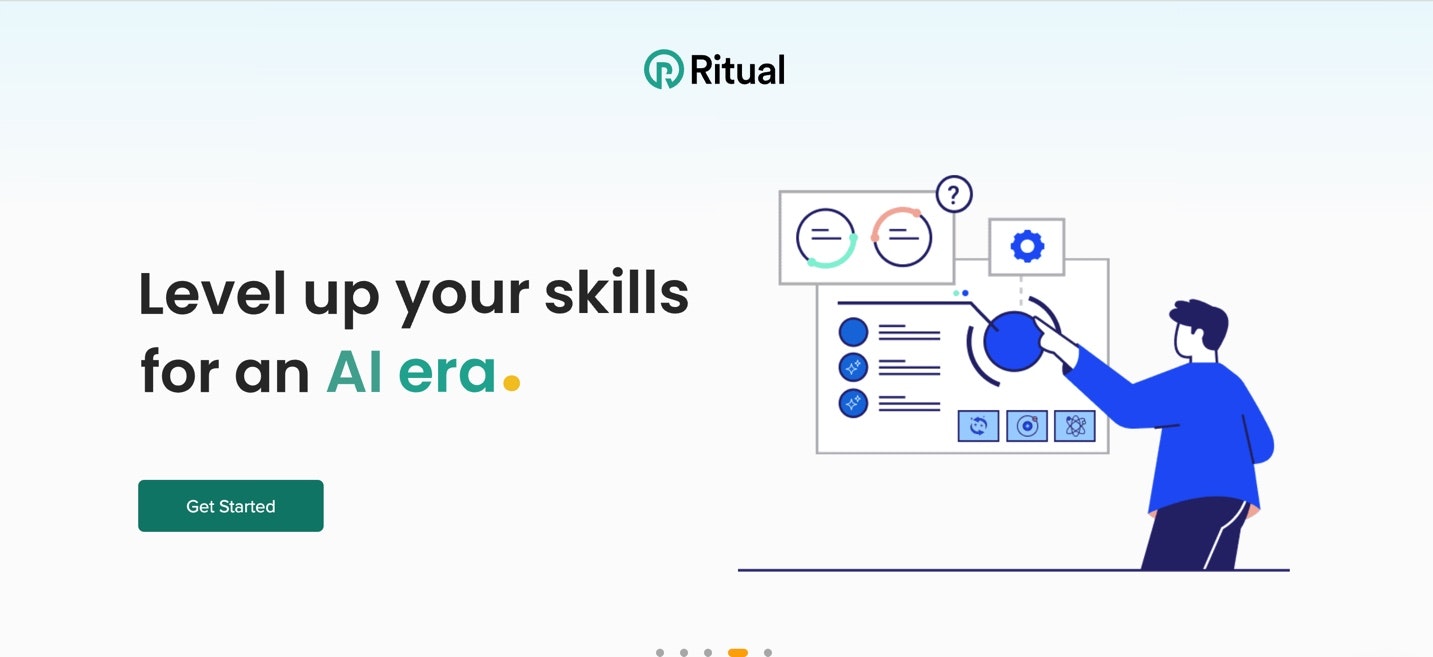 Ritual

Level up your skills for an AI era.

Get Started

?